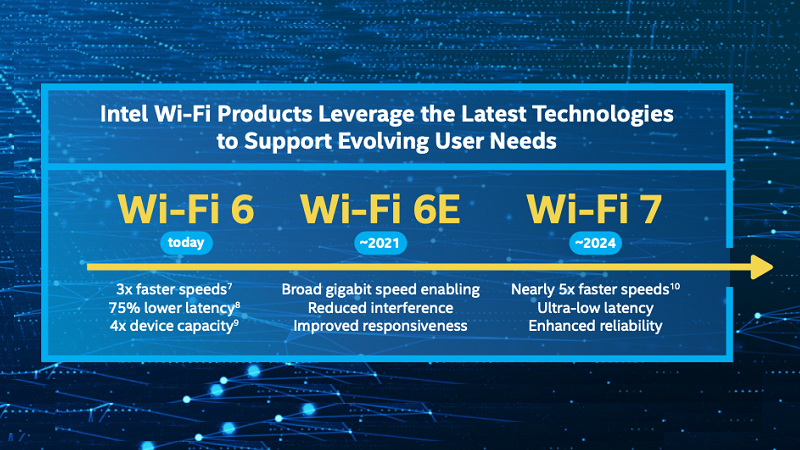 Intel Wi-Fi Products Leverage the Latest Technologies to Support Evolving User Needs

Wi-Fi 6
today
3x faster speeds$^7$
75% lower latency$^8$
4x device capacity$^9$

Wi-Fi 6E
~2021
Broad gigabit speed enabling
Reduced interference
Improved responsiveness

Wi-Fi 7
~2024
Nearly 5x faster speeds$^{10}$
Ultra-low latency
Enhanced reliability